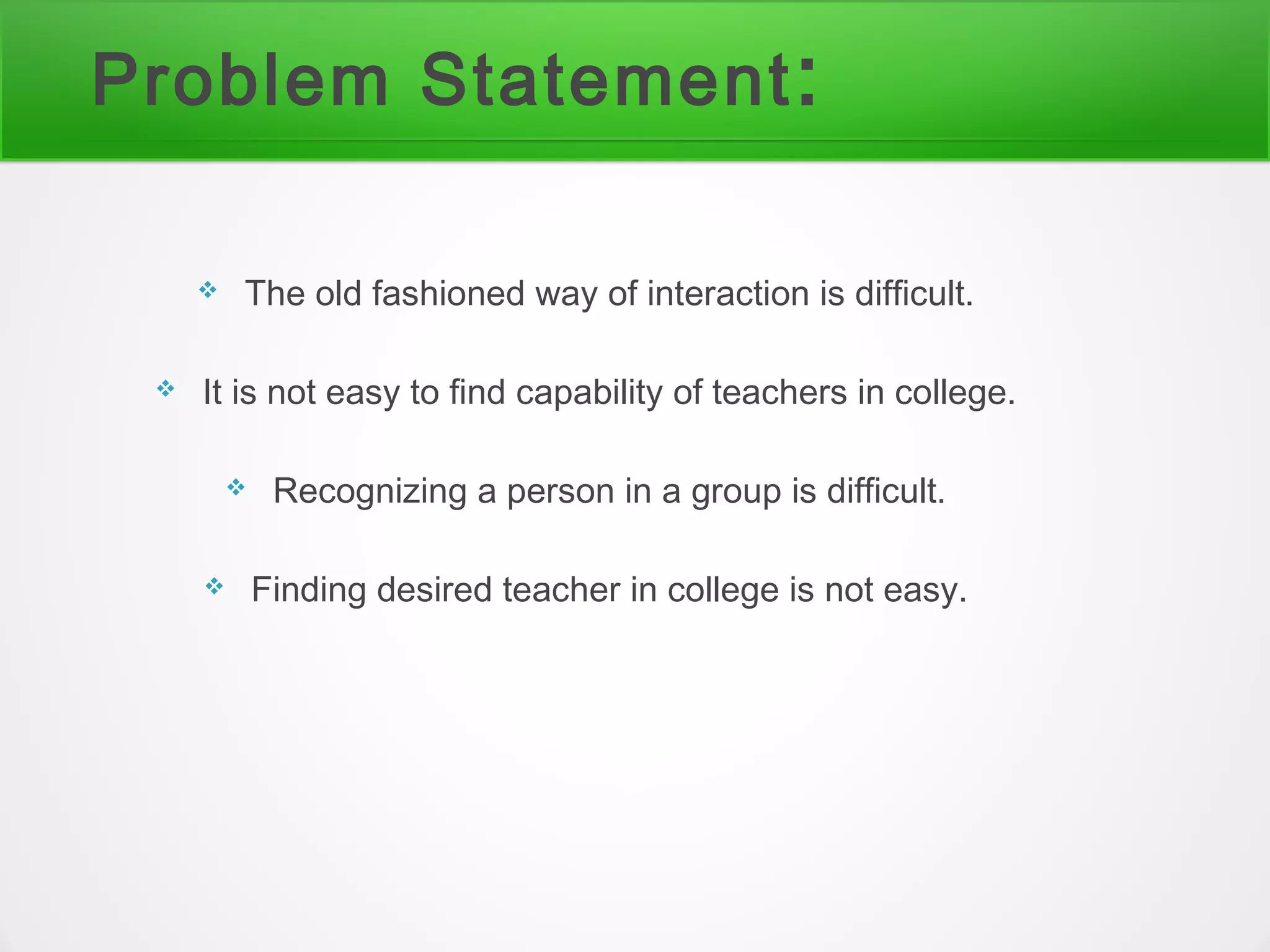 Problem Statement:

❖ The old fashioned way of interaction is difficult.

❖ It is not easy to find capability of teachers in college.

❖ Recognizing a person in a group is difficult.

❖ Finding desired teacher in college is not easy.